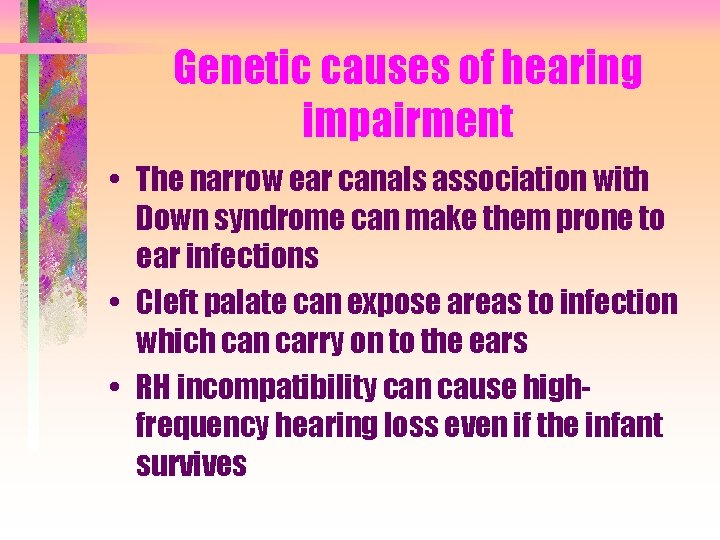 Genetic causes of hearing impairment

• The narrow ear canals association with Down syndrome can make them prone to ear infections

• Cleft palate can expose areas to infection which can carry on to the ears

• RH incompatibility can cause high-frequency hearing loss even if the infant survives